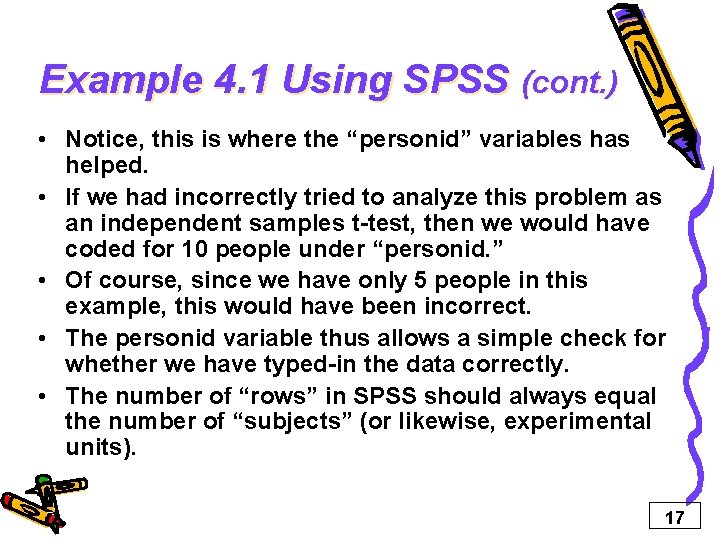 Example 4.1 Using SPSS (cont.)

• Notice, this is where the “personid” variables has helped.

• If we had incorrectly tried to analyze this problem as an independent samples t-test, then we would have coded for 10 people under “personid.”

• Of course, since we have only 5 people in this example, this would have been incorrect.

• The personid variable thus allows a simple check for whether we have typed-in the data correctly.

• The number of “rows” in SPSS should always equal the number of “subjects” (or likewise, experimental units).

17